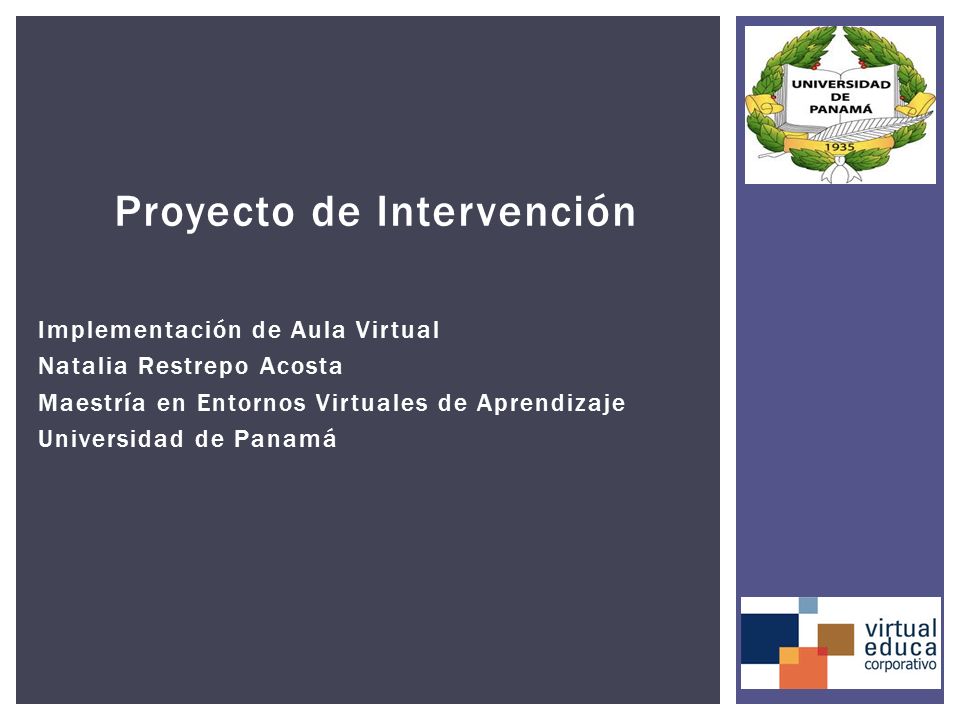 Proyecto de Intervención

Implementación de Aula Virtual
Natalia Restrepo Acosta
Maestría en Entornos Virtuales de Aprendizaje
Universidad de Panamá

UNIVERSIDAD DE PANAMÁ
1935

virtual
educa
corporativo